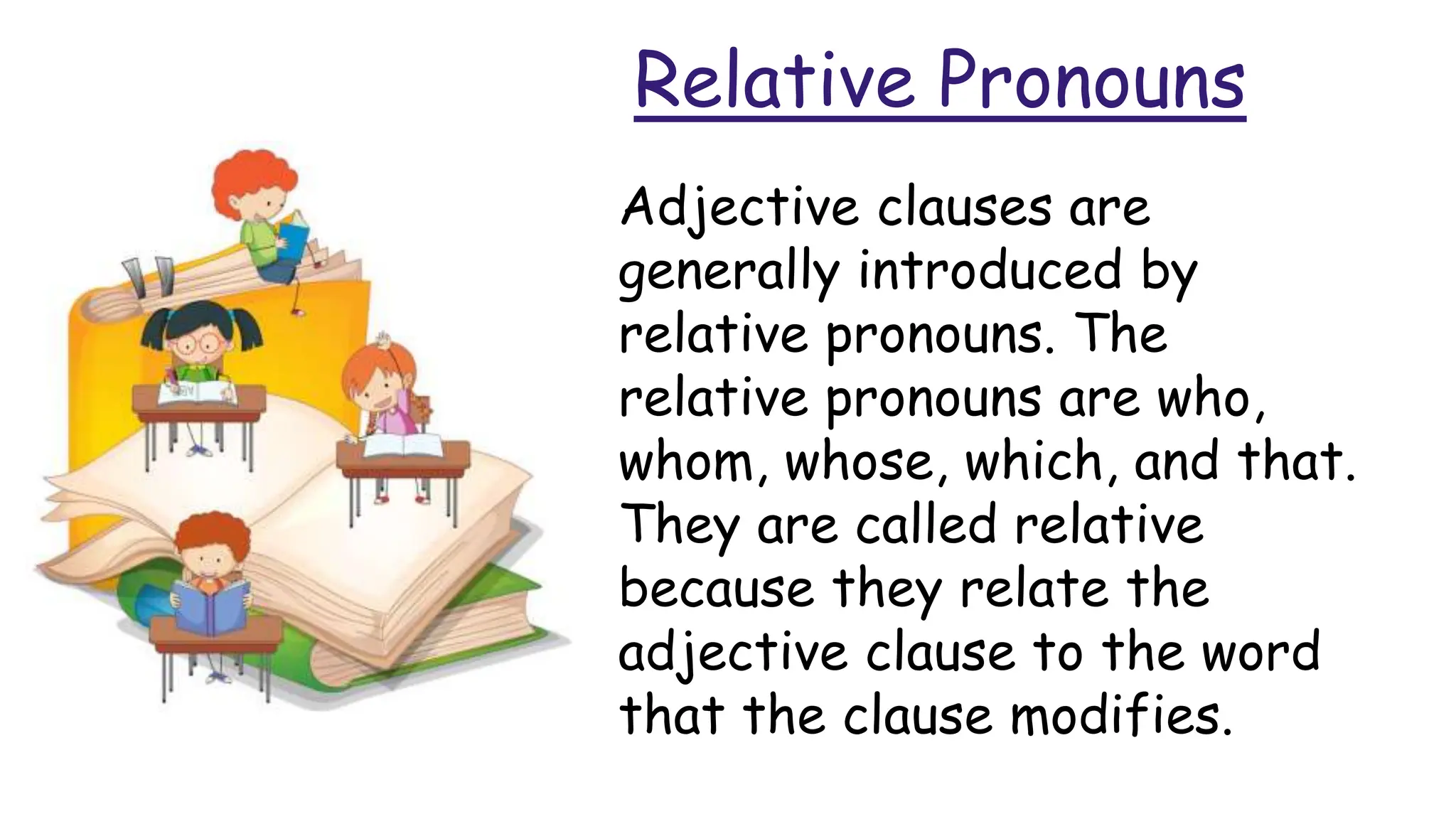 Relative Pronouns

Adjective clauses are generally introduced by relative pronouns. The relative pronouns are who, whom, whose, which, and that. They are called relative because they relate the adjective clause to the word that the clause modifies.